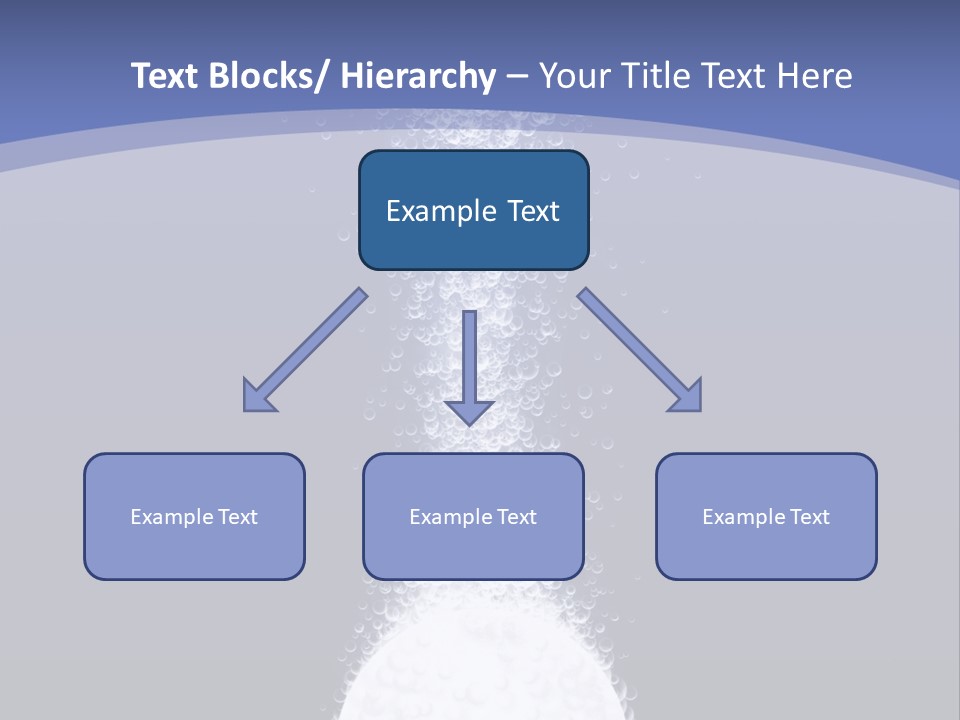 Text Blocks/ Hierarchy – Your Title Text Here

Example Text

Example Text

Example Text

Example Text